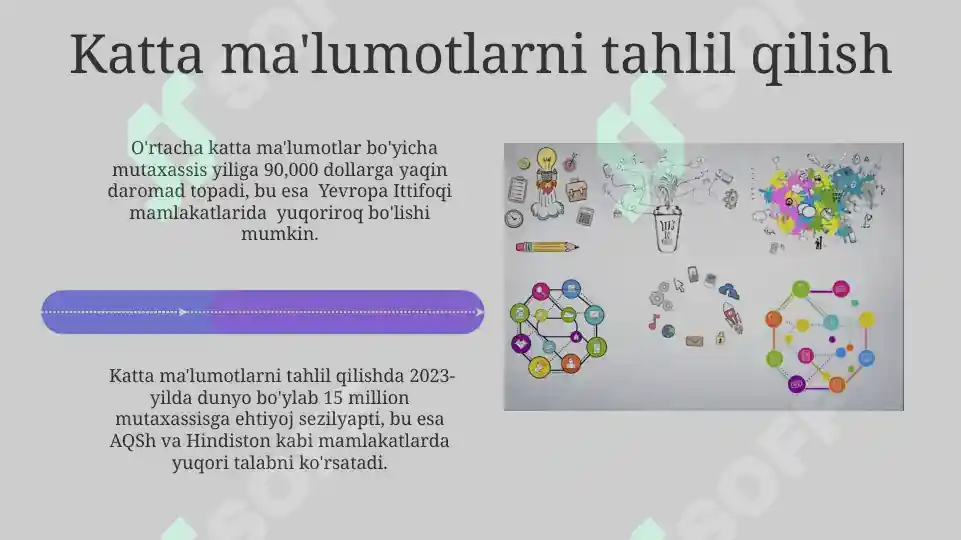 Katta ma'lumotlarni tahlil qilish

O'rtacha katta ma'lumotlar bo'yicha mutaxassis yiliga 90,000 dollarga yaqin daromad topadi, bu esa Yevropa Ittifoqi mamlakatlarida yuqoriroq bo'lishi mumkin.

Katta ma'lumotlarni tahlil qilishda 2023-yilda dunyo bo'ylab 15 million mutaxassisga ehtiyoj sezilyapti, bu esa AQSh va Hindiston kabi mamlakatlarda yuqori talabni ko'rsatadi.